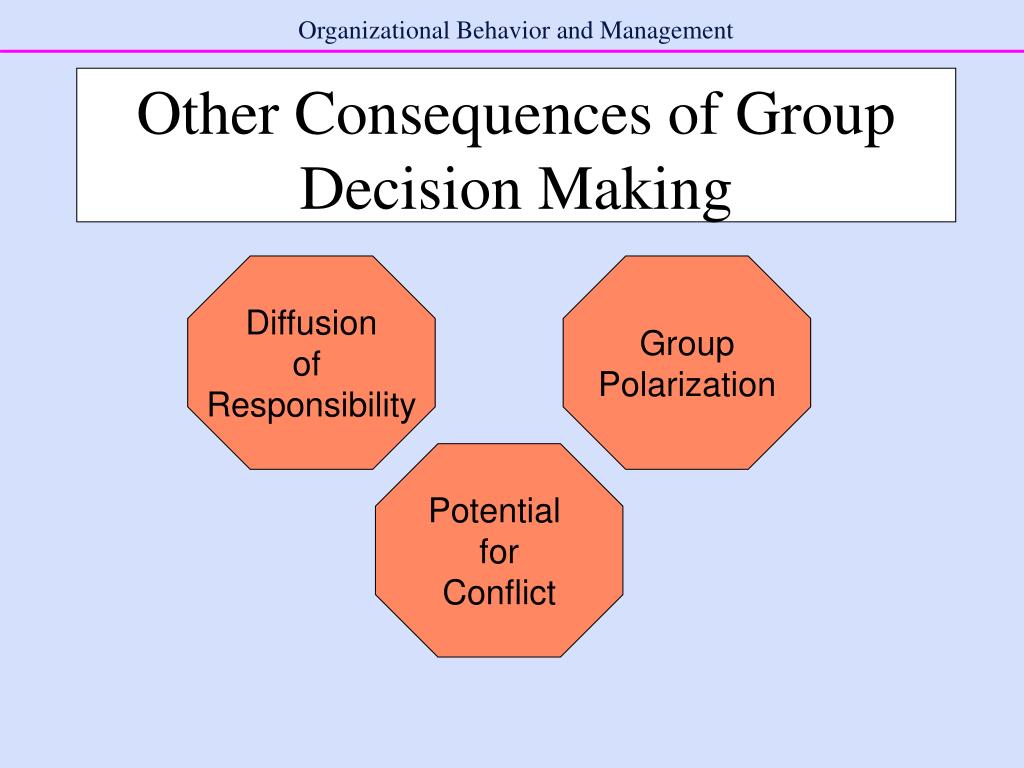 Organizational Behavior and Management

Other Consequences of Group Decision Making

Diffusion of Responsibility

Group Polarization

Potential for Conflict